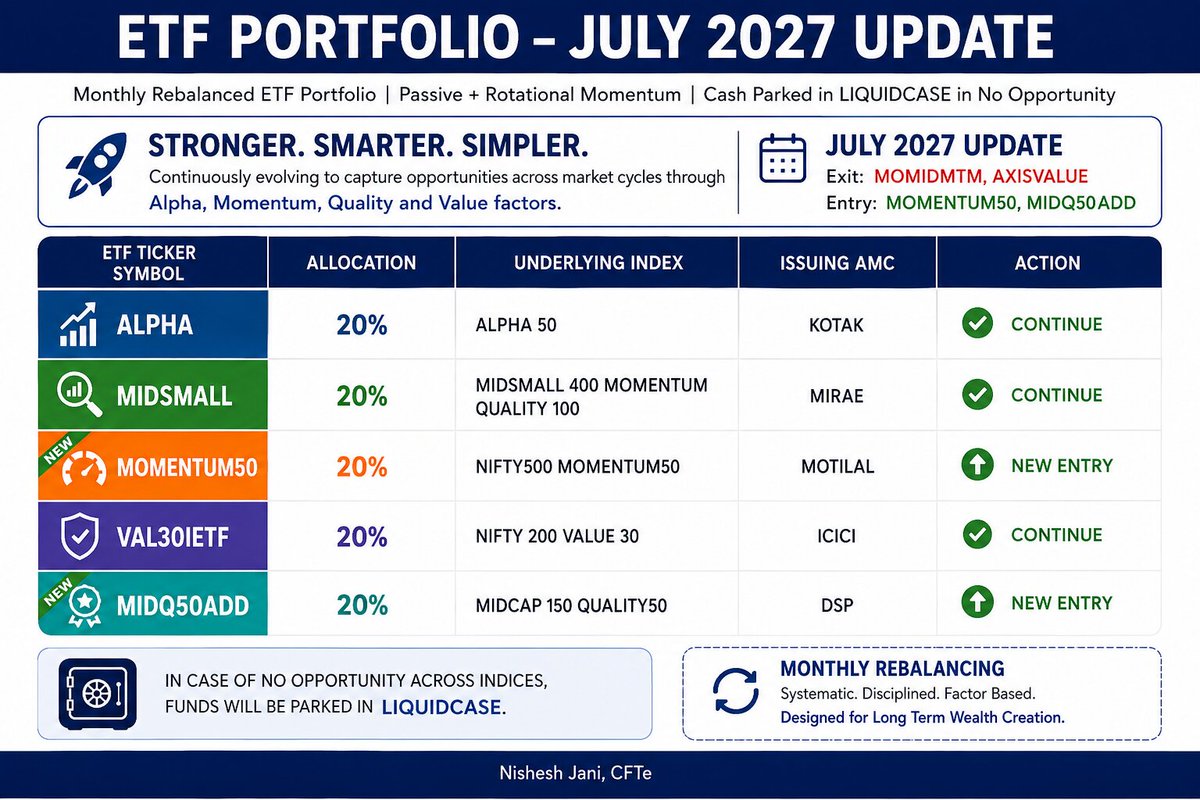 ETF PORTFOLIO – JULY 2027 UPDATE

Monthly Rebalanced ETF Portfolio | Passive + Rotational Momentum | Cash Parked in LIQUIDCASE in No Opportunity

STRONGER. SMARTER. SIMPLER.
Continuously evolving to capture opportunities across market cycles through Alpha, Momentum, Quality and Value factors.

JULY 2027 UPDATE
Exit: MOMIDMTM, AXISVALUE
Entry: MOMENTUM50, MIDQ50ADD

| ETF TICKER SYMBOL | ALLOCATION | UNDERLYING INDEX | ISSUING AMC | ACTION |
|---|---|---|---|---|
| ALPHA | 20% | ALPHA 50 | KOTAK | CONTINUE |
| MIDSMALL | 20% | MIDSMALL 400 MOMENTUM QUALITY 100 | MIRAE | CONTINUE |
| NEW MOMENTUM50 | 20% | NIFTY500 MOMENTUM50 | MOTILAL | NEW ENTRY |
| VAL30IETF | 20% | NIFTY 200 VALUE 30 | ICICI | CONTINUE |
| NEW MIDQ50ADD | 20% | MIDCAP 150 QUALITY50 | DSP | NEW ENTRY |

IN CASE OF NO OPPORTUNITY ACROSS INDICES, FUNDS WILL BE PARKED IN LIQUIDCASE.

MONTHLY REBALANCING
Systematic. Disciplined. Factor Based.
Designed for Long Term Wealth Creation.

Nishesh Jani, CFTe